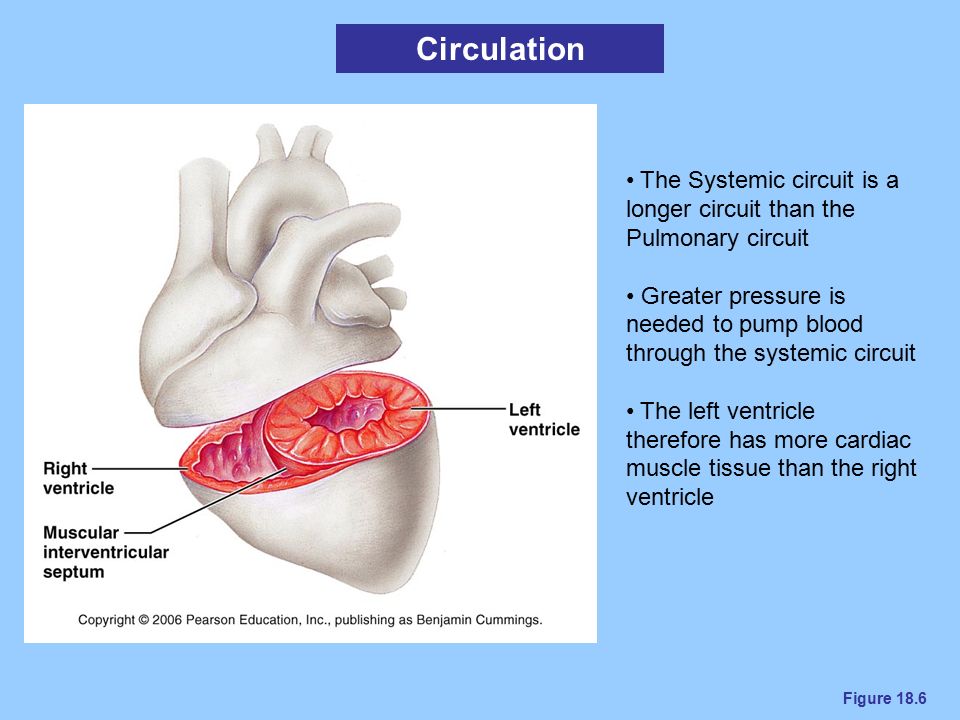 Circulation

Left ventricle

Right ventricle

Muscular interventricular septum

Copyright © 2006 Pearson Education, Inc., publishing as Benjamin Cummings.

• The Systemic circuit is a longer circuit than the Pulmonary circuit

• Greater pressure is needed to pump blood through the systemic circuit

• The left ventricle therefore has more cardiac muscle tissue than the right ventricle

Figure 18.6